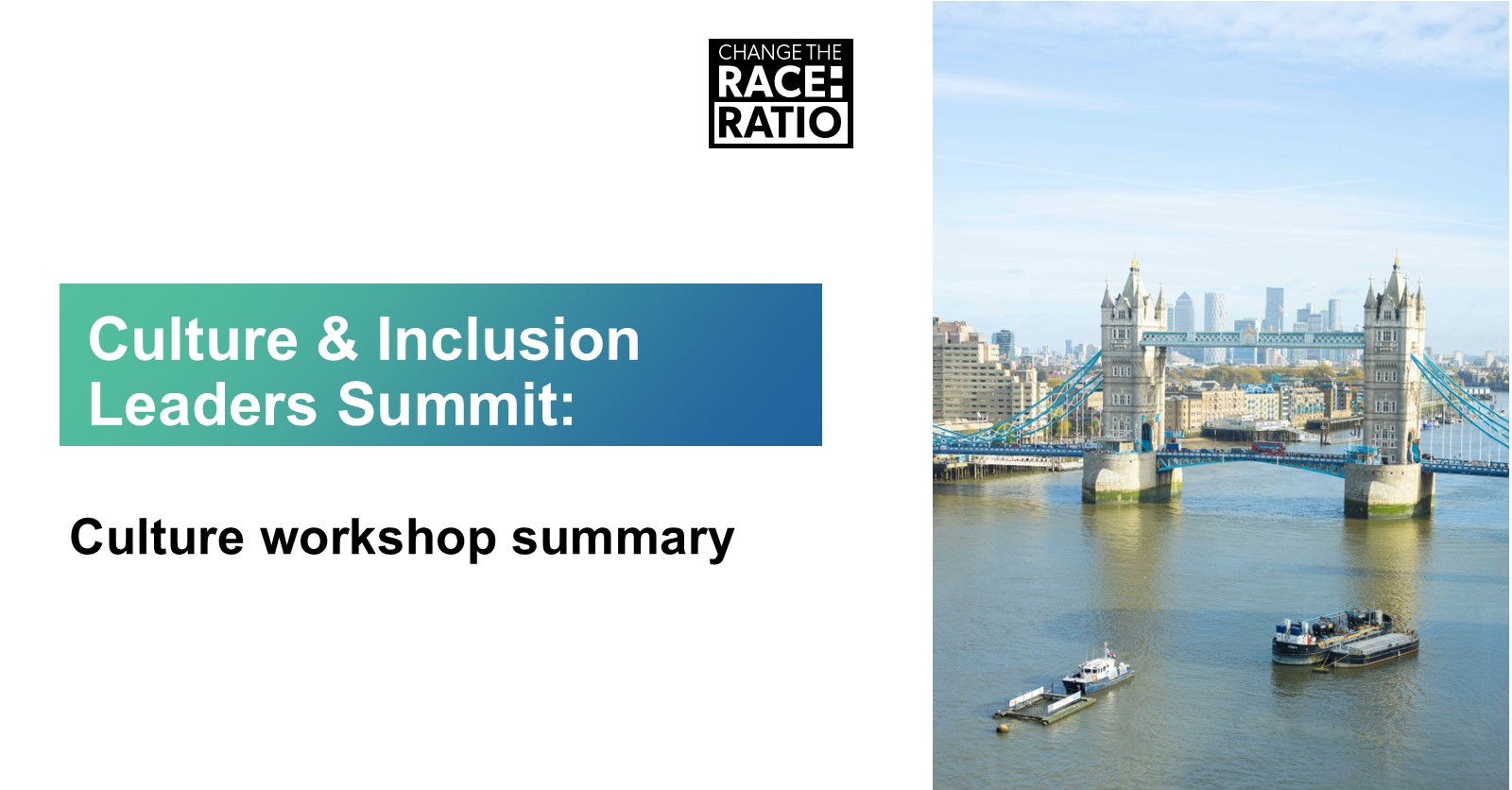 CHANGE THE
RACE
RATIO

Culture & Inclusion Leaders Summit:

Culture workshop summary